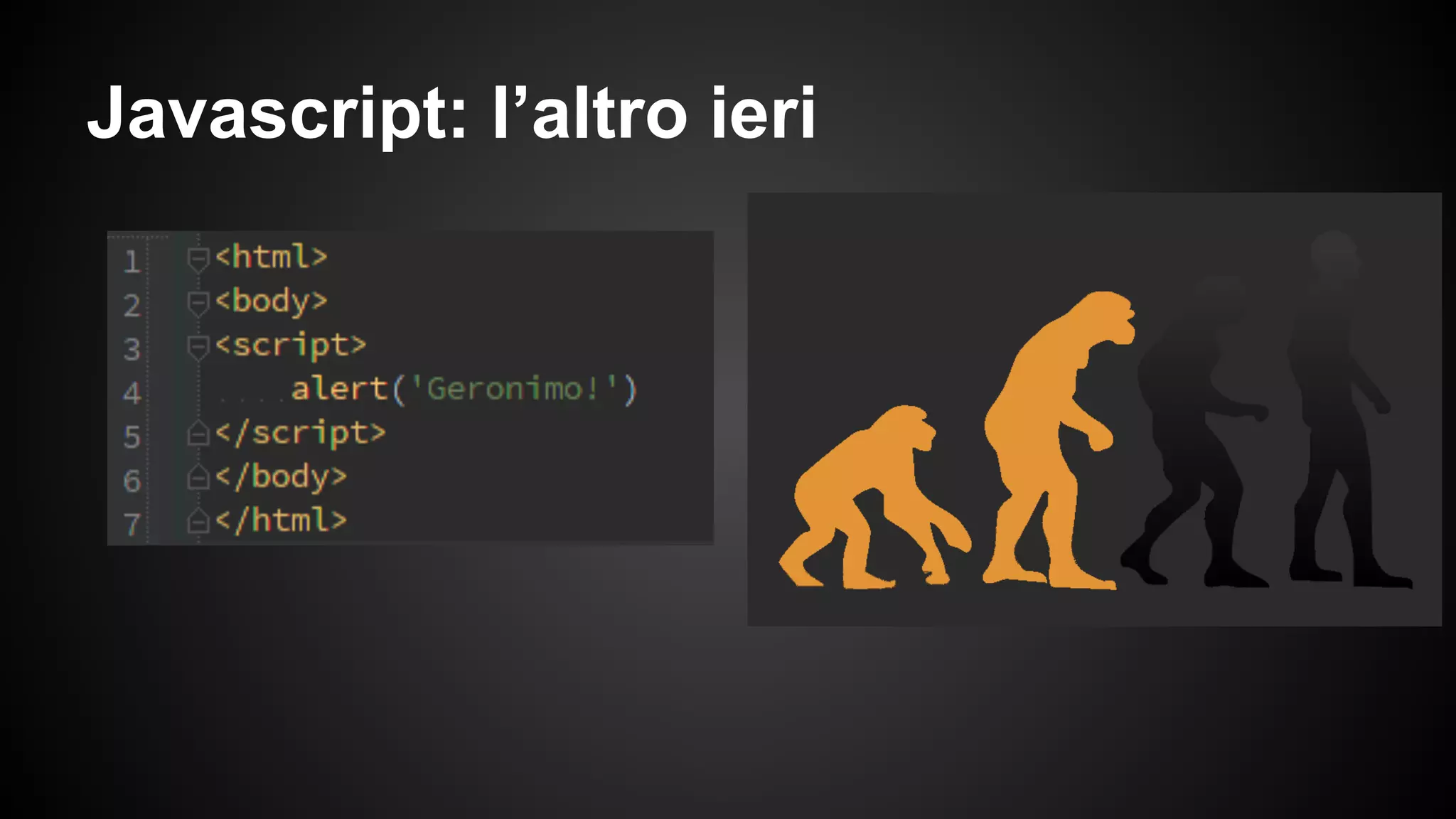 Javascript: l’altro ieri

1 <html>
2 <body>
3 <script>
4     alert('Geronimo!')
5 </script>
6 </body>
7 </html>